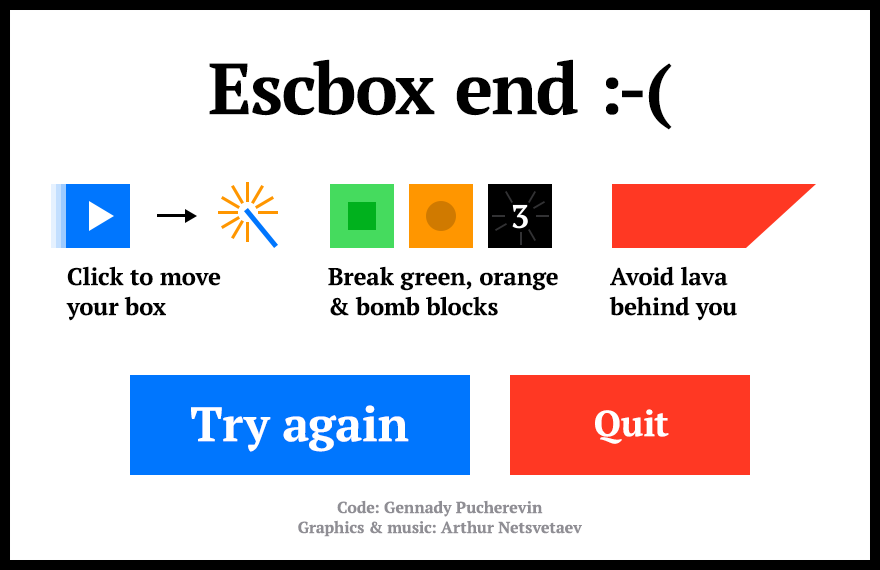 Escbox end :-(

3

Click to move your box

Break green, orange & bomb blocks

Avoid lava behind you

Try again

Quit

Code: Gennady Pucherevin
Graphics & music: Arthur Netsvetaev